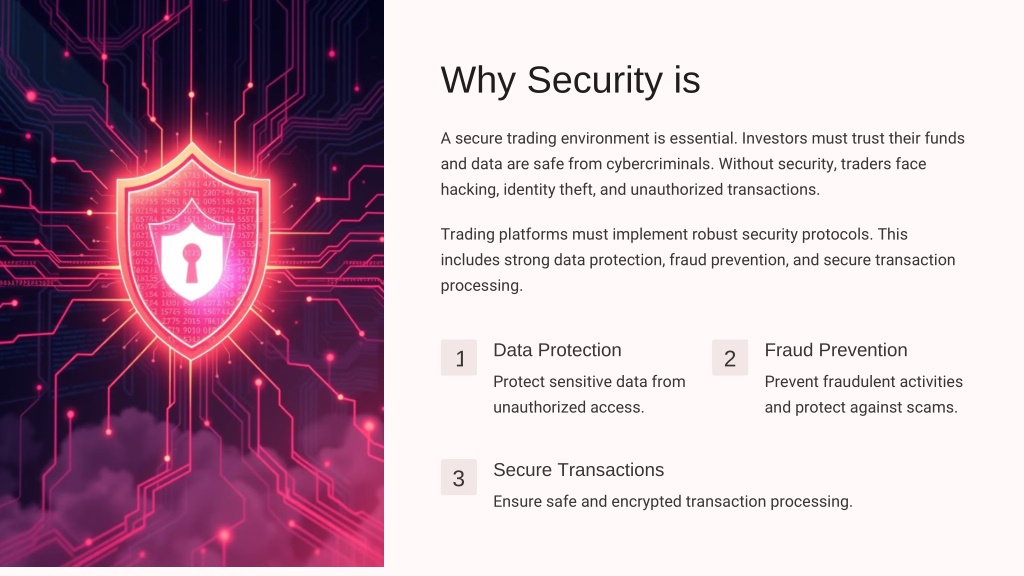 Why Security is

A secure trading environment is essential. Investors must trust their funds and data are safe from cybercriminals. Without security, traders face hacking, identity theft, and unauthorized transactions.

Trading platforms must implement robust security protocols. This includes strong data protection, fraud prevention, and secure transaction processing.

1

Data Protection

Protect sensitive data from unauthorized access.

2

Fraud Prevention

Prevent fraudulent activities and protect against scams.

3

Secure Transactions

Ensure safe and encrypted transaction processing.